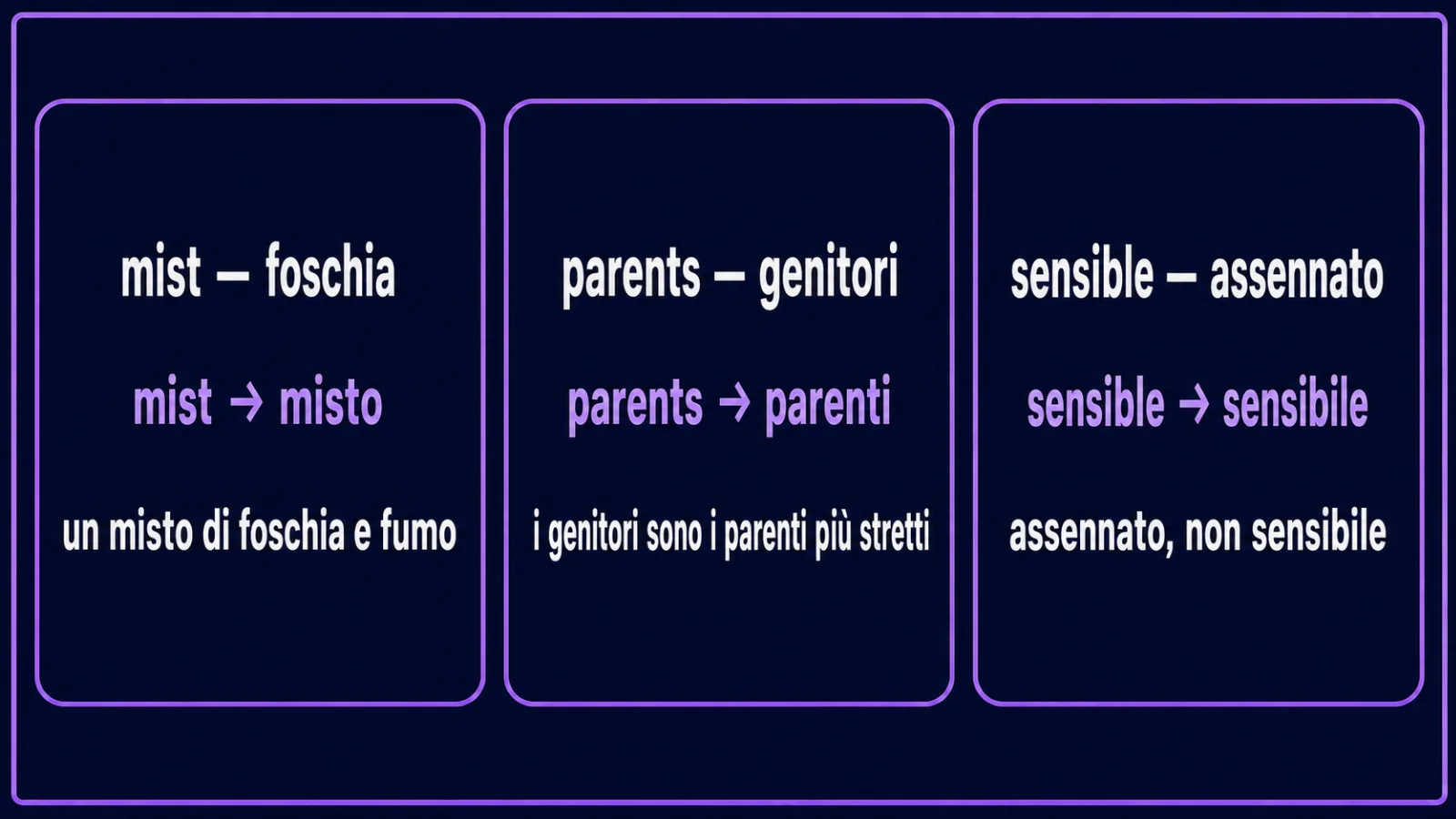 mist – foschia

mist → misto

un misto di foschia e fumo

parents – genitori

parents → parenti

i genitori sono i parenti più stretti

sensible – assennato

sensible → sensibile

assennato, non sensibile